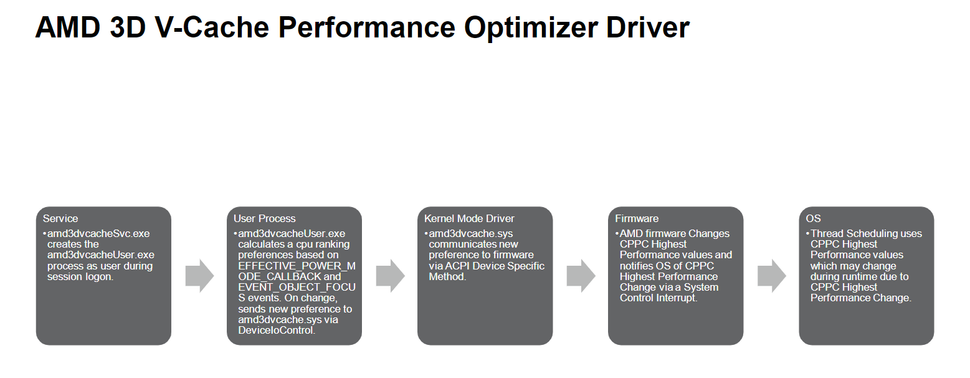 AMD 3D V-Cache Performance Optimizer Driver

Service
• amd3dvcacheSvc.exe creates the amd3dvcacheUser.exe process as user during session logon.

User Process
• amd3dvcacheUser.exe calculates a cpu ranking preferences based on EFFECTIVE_POWER_MODE_CALLBACK and EVENT_OBJECT_FOCUS events. On change, sends new preference to amd3dvcache.sys via DeviceIoControl.

Kernel Mode Driver
• amd3dvcache.sys communicates new preference to firmware via ACPI Device Specific Method.

Firmware
• AMD firmware Changes CPPC Highest Performance values and notifies OS of CPPC Highest Performance Change via a System Control Interrupt.

OS
• Thread Scheduling uses CPPC Highest Performance values which may change during runtime due to CPPC Highest Performance Change.